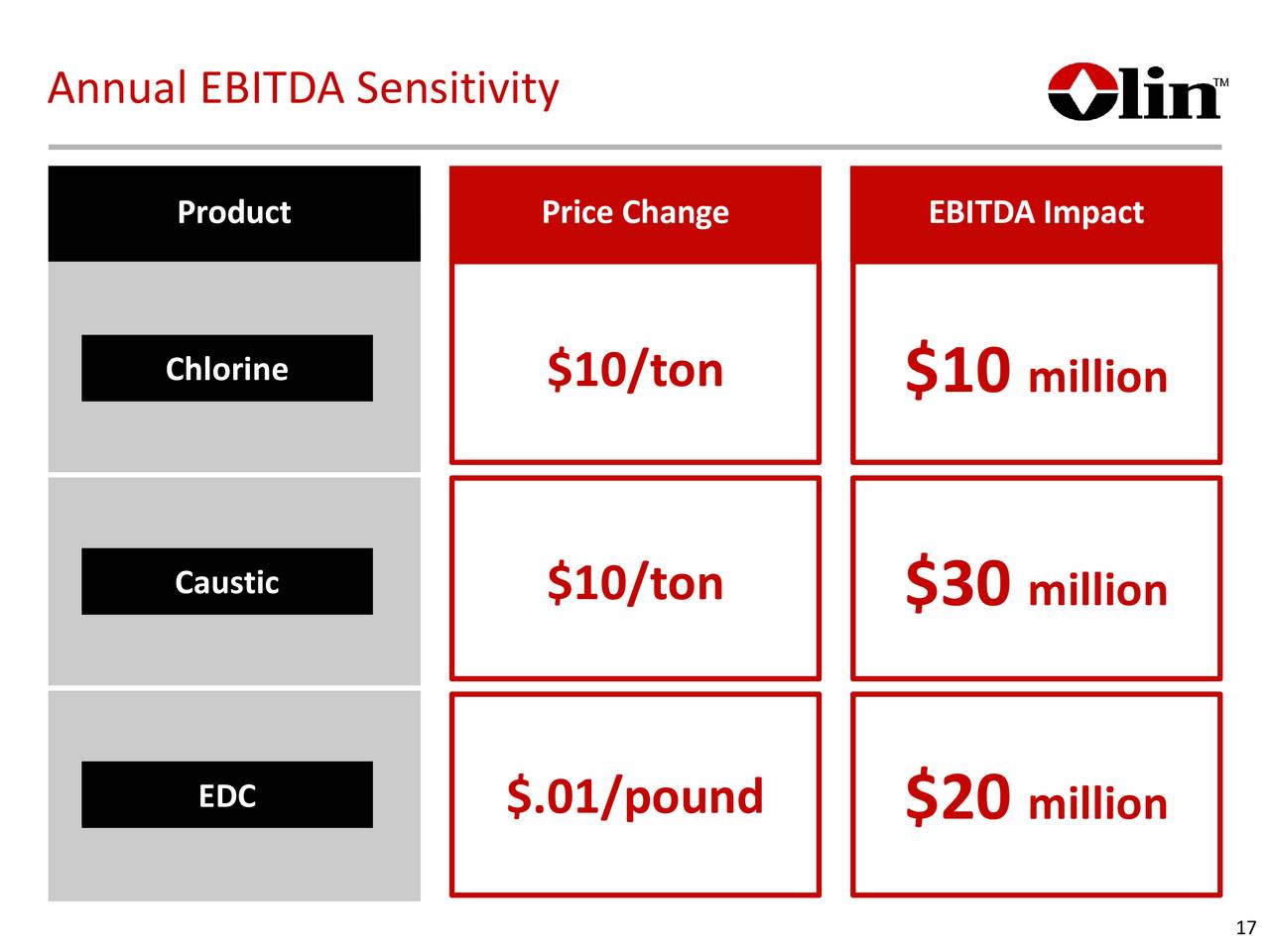 Annual EBITDA Sensitivity

Olin™

| Product | Price Change | EBITDA Impact |
|---|---|---|
| Chlorine | \$10/ton | \$10 million |
| Caustic | \$10/ton | \$30 million |
| EDC | \$.01/pound | \$20 million |

17